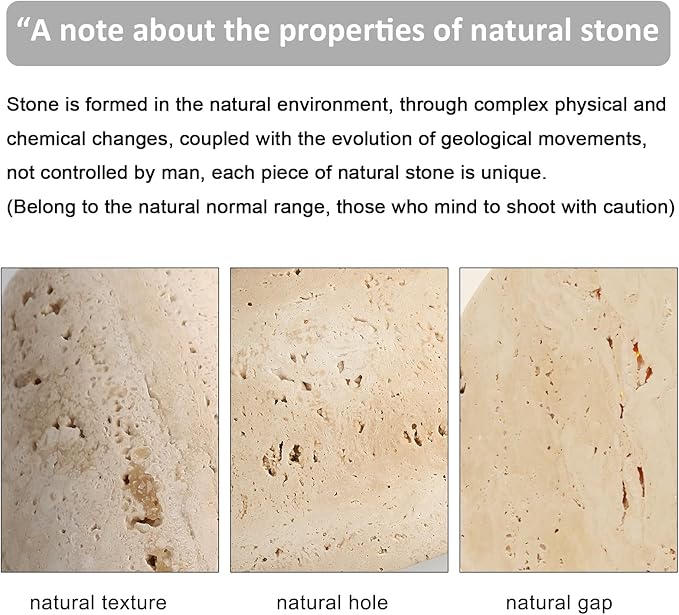 “A note about the properties of natural stone

Stone is formed in the natural environment, through complex physical and chemical changes, coupled with the evolution of geological movements, not controlled by man, each piece of natural stone is unique.
(Belong to the natural normal range, those who mind to shoot with caution)

natural texture

natural hole

natural gap